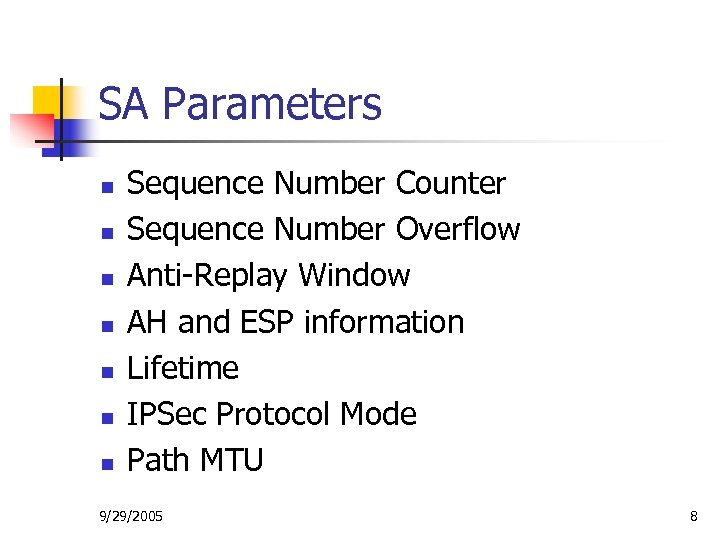 SA Parameters

- Sequence Number Counter
- Sequence Number Overflow
- Anti-Replay Window
- AH and ESP information
- Lifetime
- IPSec Protocol Mode
- Path MTU

9/29/2005

8